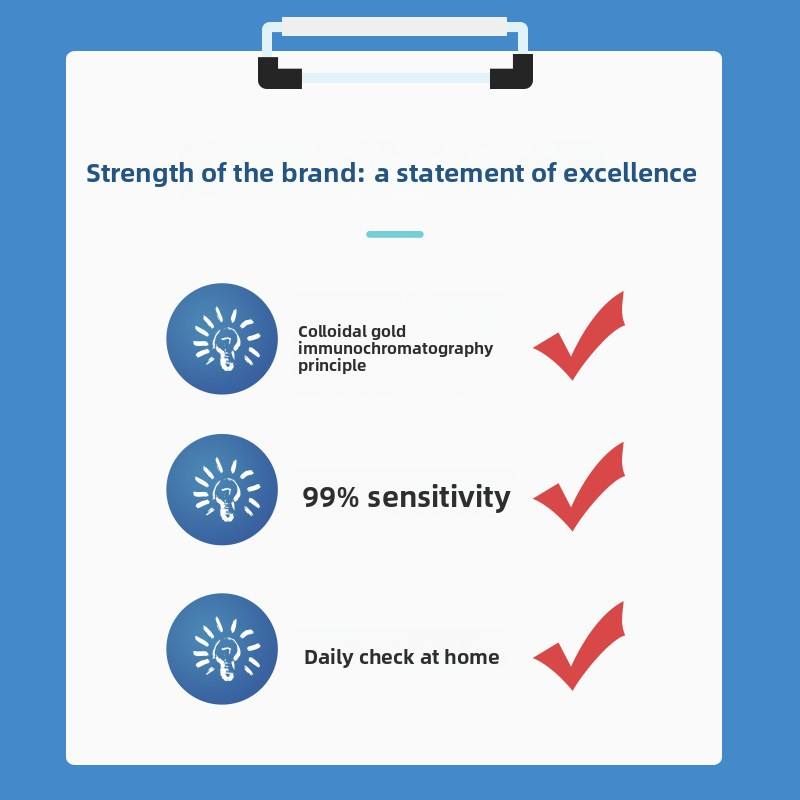 Strength of the brand: a statement of excellence

Colloidal gold immunochromatography principle

99% sensitivity

Daily check at home